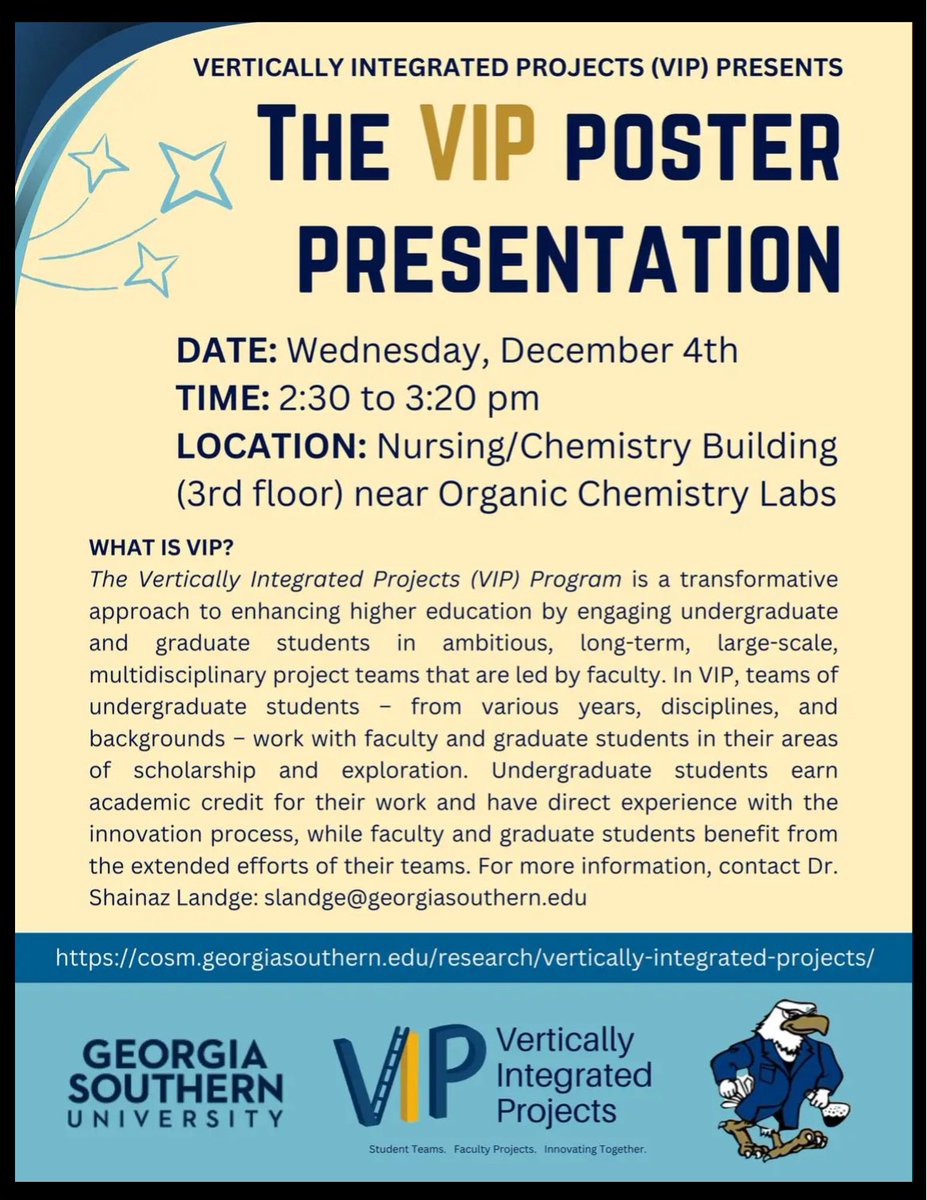 VERTICALLY INTEGRATED PROJECTS (VIP) PRESENTS

THE VIP POSTER PRESENTATION

DATE: Wednesday, December 4th
TIME: 2:30 to 3:20 pm
LOCATION: Nursing/Chemistry Building (3rd floor) near Organic Chemistry Labs

WHAT IS VIP?

The Vertically Integrated Projects (VIP) Program is a transformative approach to enhancing higher education by engaging undergraduate and graduate students in ambitious, long-term, large-scale, multidisciplinary project teams that are led by faculty. In VIP, teams of undergraduate students – from various years, disciplines, and backgrounds – work with faculty and graduate students in their areas of scholarship and exploration. Undergraduate students earn academic credit for their work and have direct experience with the innovation process, while faculty and graduate students benefit from the extended efforts of their teams. For more information, contact Dr. Shainaz Landge: slandge@georgiasouthern.edu

https://cosm.georgiasouthern.edu/research/vertically-integrated-projects/

GEORGIA SOUTHERN UNIVERSITY

VIP Vertically Integrated Projects

Student Teams. Faculty Projects. Innovating Together.